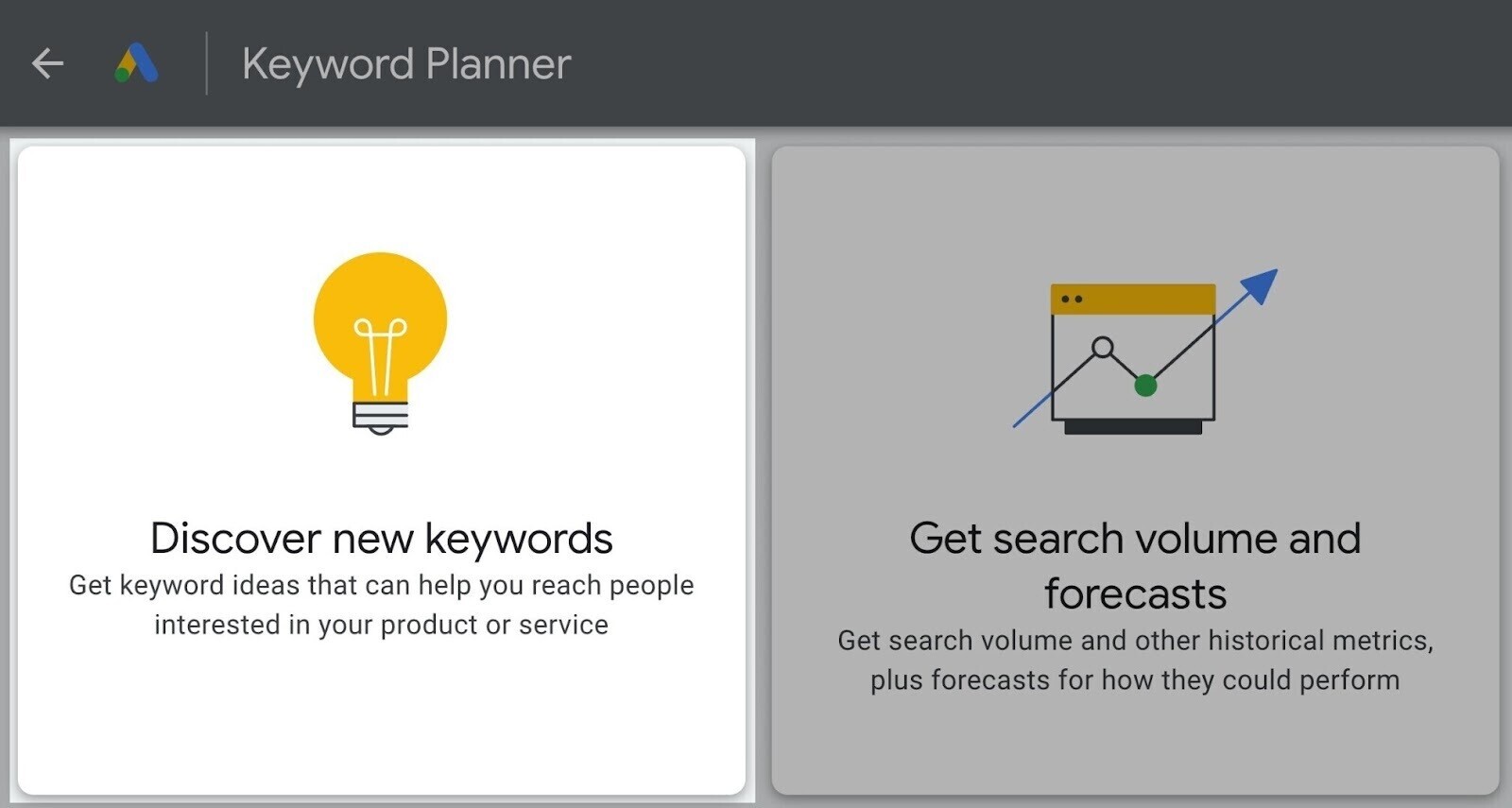 Keyword Planner

Discover new keywords
Get keyword ideas that can help you reach people interested in your product or service

Get search volume and forecasts
Get search volume and other historical metrics, plus forecasts for how they could perform